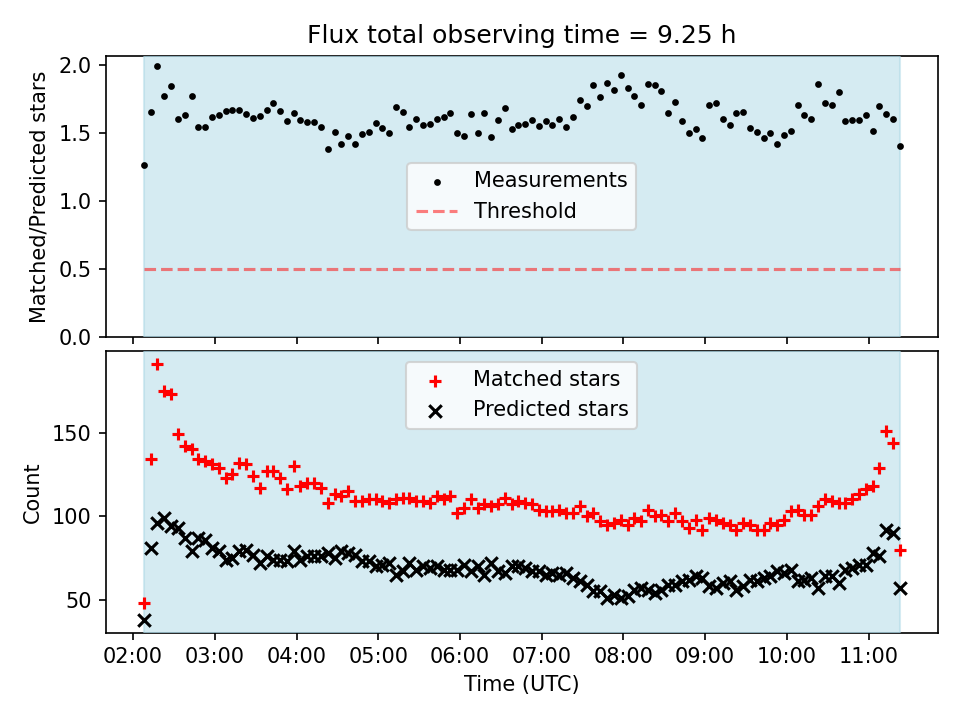 Flux total observing time = 9.25 h

Matched/Predicted stars

2.0
1.5
1.0
0.5
0.0

Measurements
Threshold

Count

150
100
50

Matched stars
Predicted stars

02:00 03:00 04:00 05:00 06:00 07:00 08:00 09:00 10:00 11:00

Time (UTC)